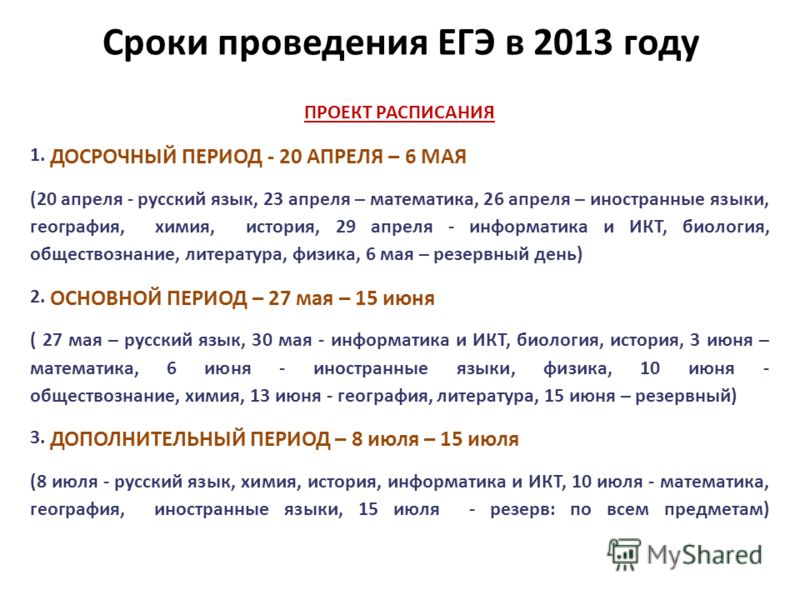 Сроки проведения ЕГЭ в 2013 году

ПРОЕКТ РАСПИСАНИЯ

1. ДОСРОЧНЫЙ ПЕРИОД - 20 АПРЕЛЯ – 6 МАЯ

(20 апреля - русский язык, 23 апреля – математика, 26 апреля – иностранные языки, география, химия, история, 29 апреля - информатика и ИКТ, биология, обществознание, литература, физика, 6 мая – резервный день)

2. ОСНОВНОЙ ПЕРИОД – 27 мая – 15 июня

( 27 мая – русский язык, 30 мая - информатика и ИКТ, биология, история, 3 июня – математика, 6 июня - иностранные языки, физика, 10 июня - обществознание, химия, 13 июня - география, литература, 15 июня – резервный)

3. ДОПОЛНИТЕЛЬНЫЙ ПЕРИОД – 8 июля – 15 июля

(8 июля - русский язык, химия, история, информатика и ИКТ, 10 июля - математика, география, иностранные языки, 15 июля - резерв: по всем предметам)

MyShared